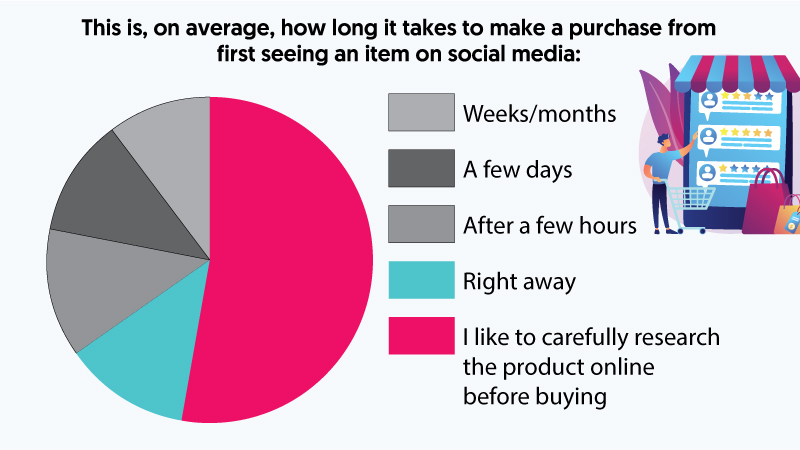 This is, on average, how long it takes to make a purchase from first seeing an item on social media:

Weeks/months

A few days

After a few hours

Right away

I like to carefully research the product online before buying